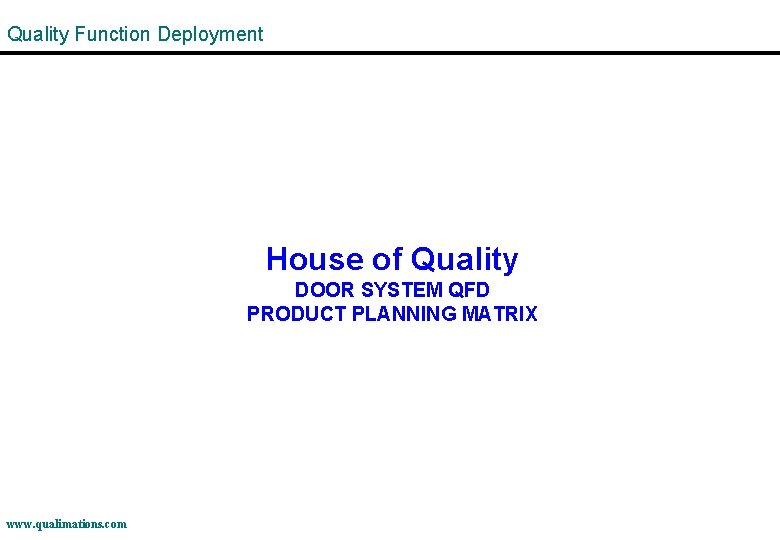 Quality Function Deployment

House of Quality
DOOR SYSTEM QFD
PRODUCT PLANNING MATRIX

www.qualimations.com